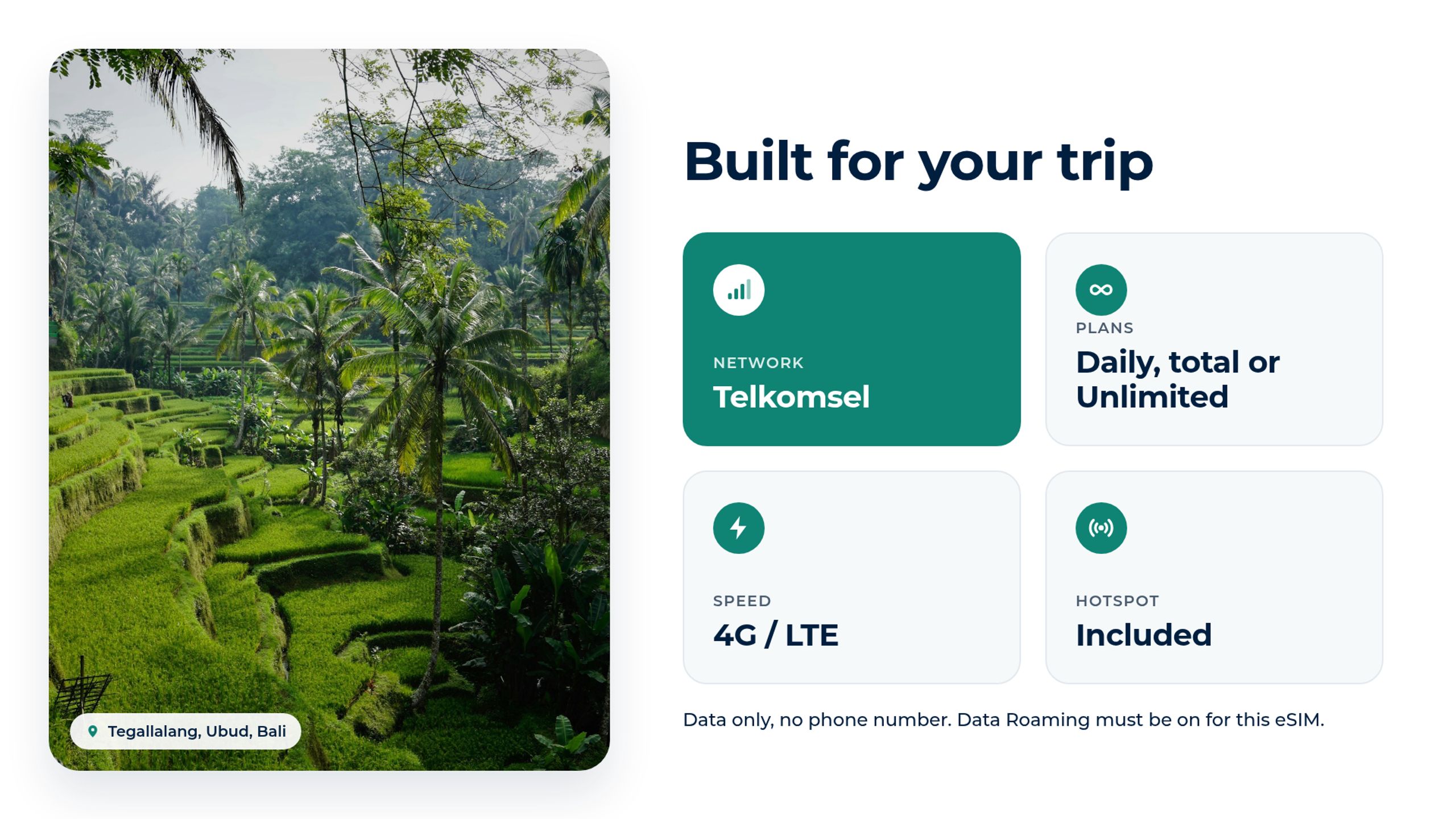 Tegallalang, Ubud, Bali

Built for your trip

NETWORK
Telkomsel

PLANS
Daily, total or Unlimited

SPEED
4G / LTE

HOTSPOT
Included

Data only, no phone number. Data Roaming must be on for this eSIM.